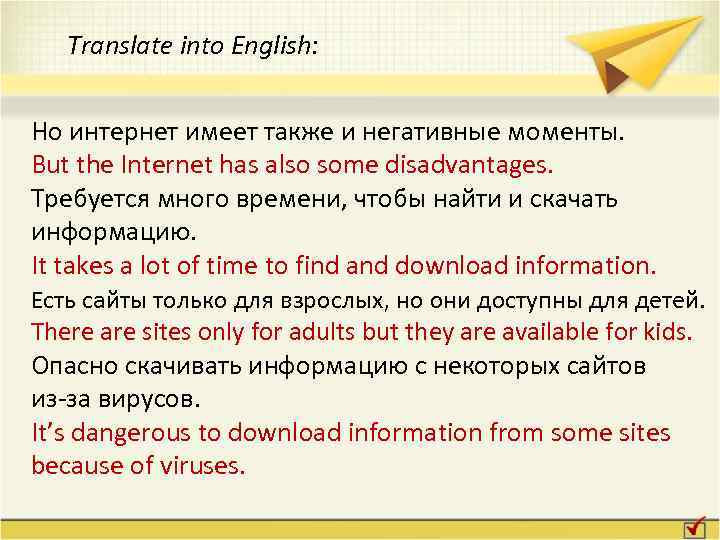 Translate into English:

Но интернет имеет также и негативные моменты.
But the Internet has also some disadvantages.
Требуется много времени, чтобы найти и скачать информацию.
It takes a lot of time to find and download information.
Есть сайты только для взрослых, но они доступны для детей.
There are sites only for adults but they are available for kids.
Опасно скачивать информацию с некоторых сайтов из-за вирусов.
It's dangerous to download information from some sites because of viruses.